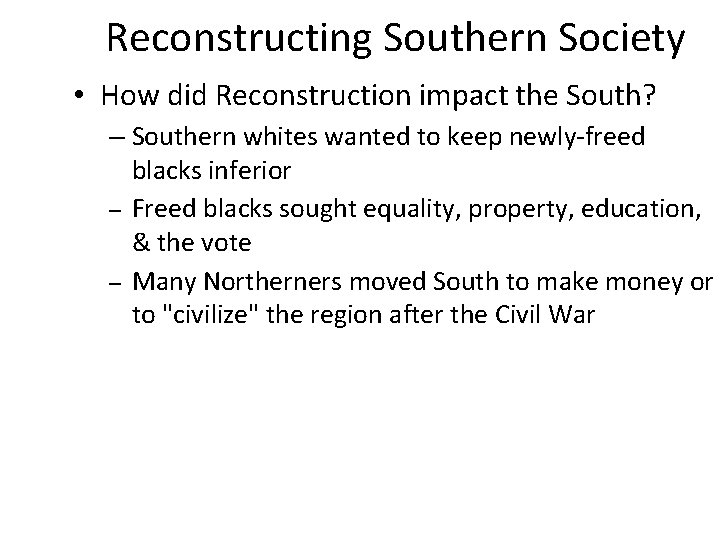 Reconstructing Southern Society

• How did Reconstruction impact the South?

– Southern whites wanted to keep newly-freed blacks inferior

– Freed blacks sought equality, property, education, & the vote

– Many Northerners moved South to make money or to "civilize" the region after the Civil War